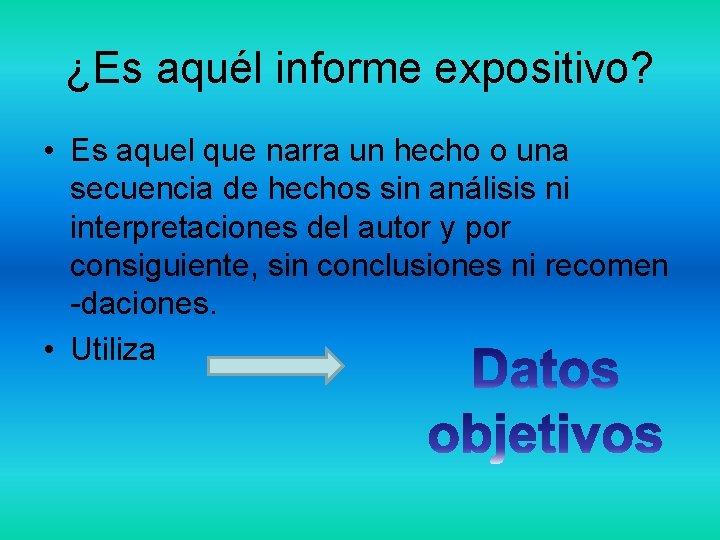 ¿Es aquél informe expositivo?

• Es aquel que narra un hecho o una secuencia de hechos sin análisis ni interpretaciones del autor y por consiguiente, sin conclusiones ni recomen -daciones.

• Utiliza

Datos objetivos